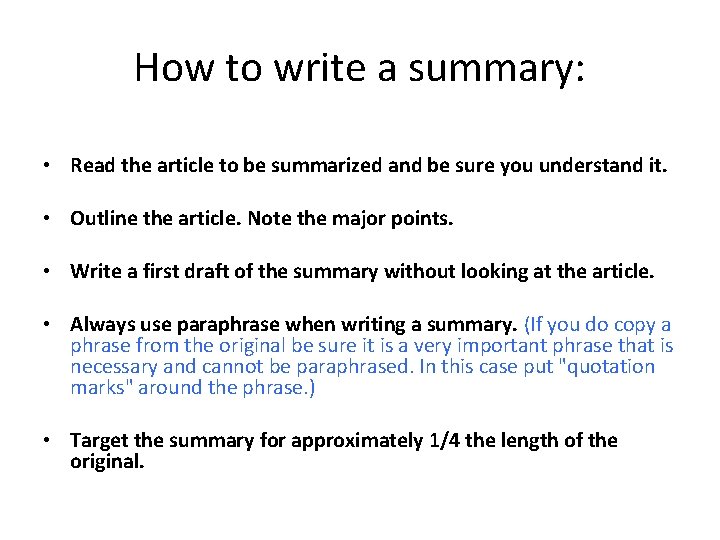 How to write a summary:

• Read the article to be summarized and be sure you understand it.

• Outline the article. Note the major points.

• Write a first draft of the summary without looking at the article.

• Always use paraphrase when writing a summary. (If you do copy a phrase from the original be sure it is a very important phrase that is necessary and cannot be paraphrased. In this case put "quotation marks" around the phrase.)

• Target the summary for approximately 1/4 the length of the original.